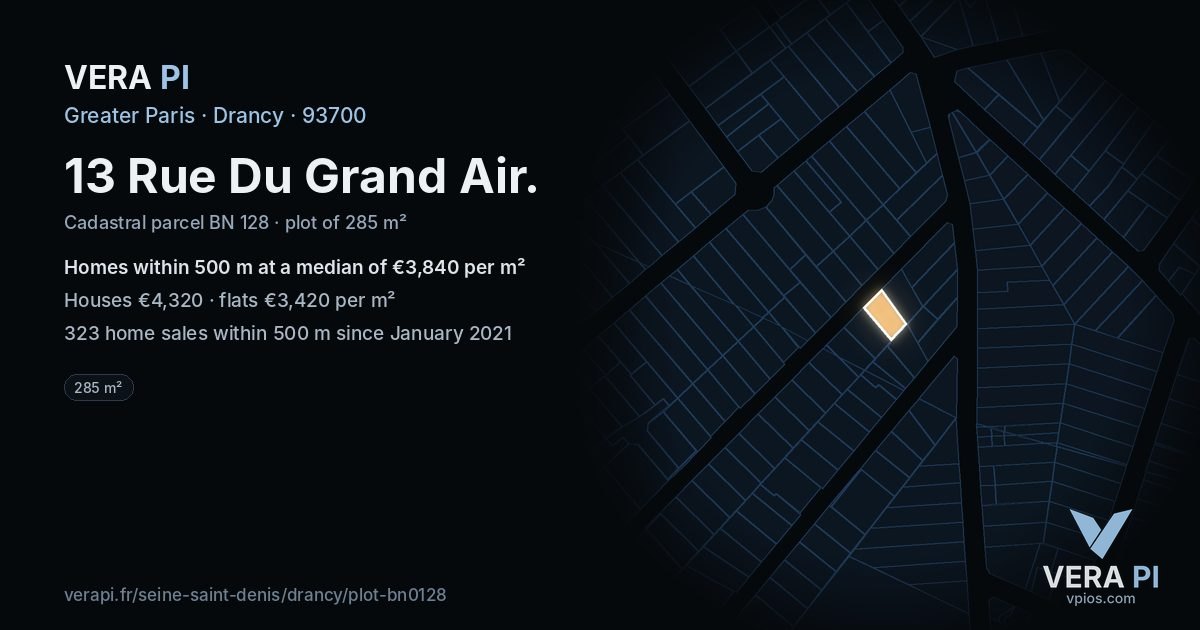 VERA PI

Greater Paris · Drancy · 93700

13 Rue Du Grand Air.

Cadastral parcel BN 128 · plot of 285 m²

Homes within 500 m at a median of €3,840 per m²

Houses €4,320 · flats €3,420 per m²

323 home sales within 500 m since January 2021

285 m²

verapi.fr/seine-saint-denis/drancy/plot-bn0128

VERA PI
vpios.com